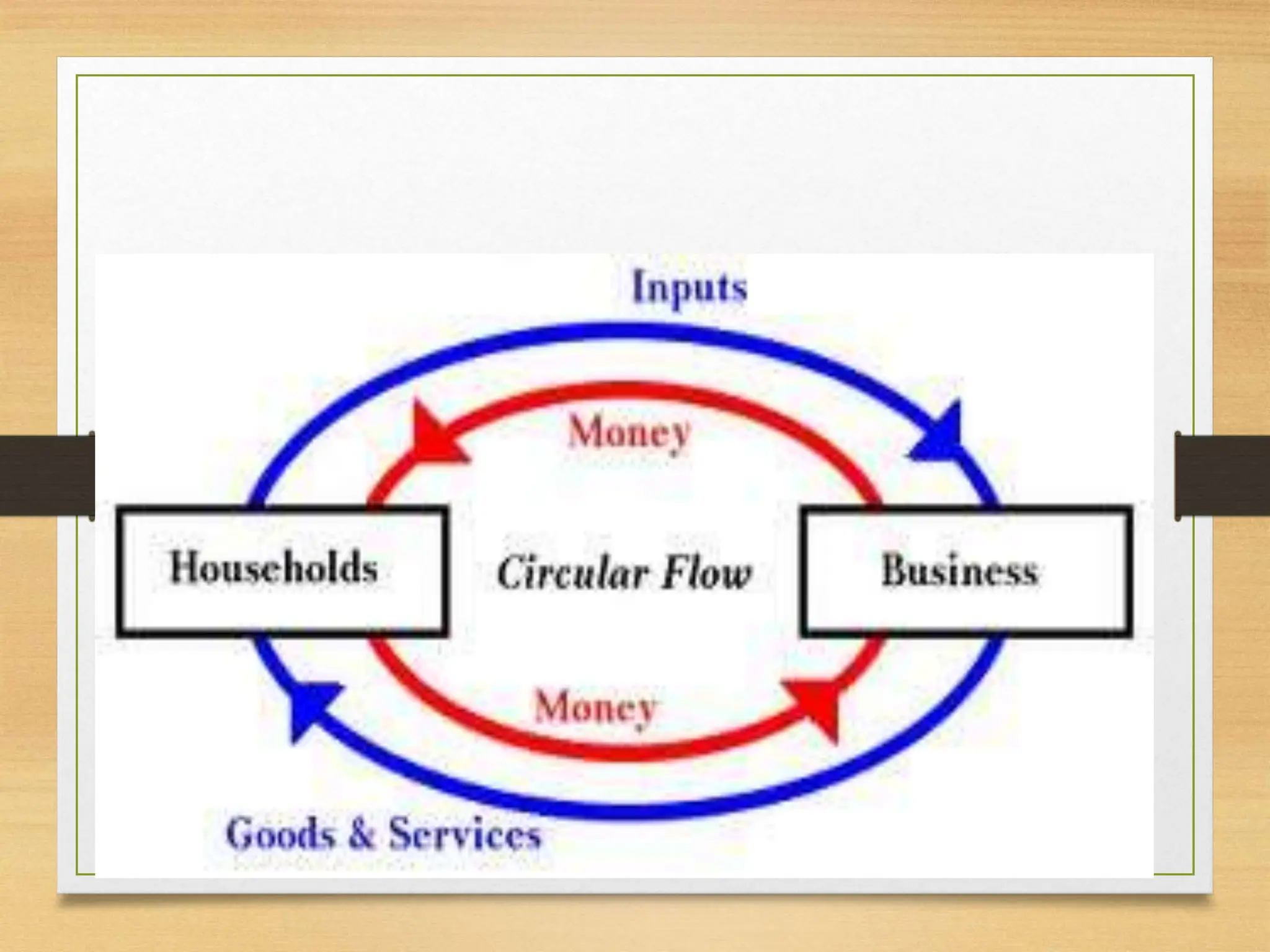 Inputs

Money

Households

Circular Flow

Business

Money

Goods & Services